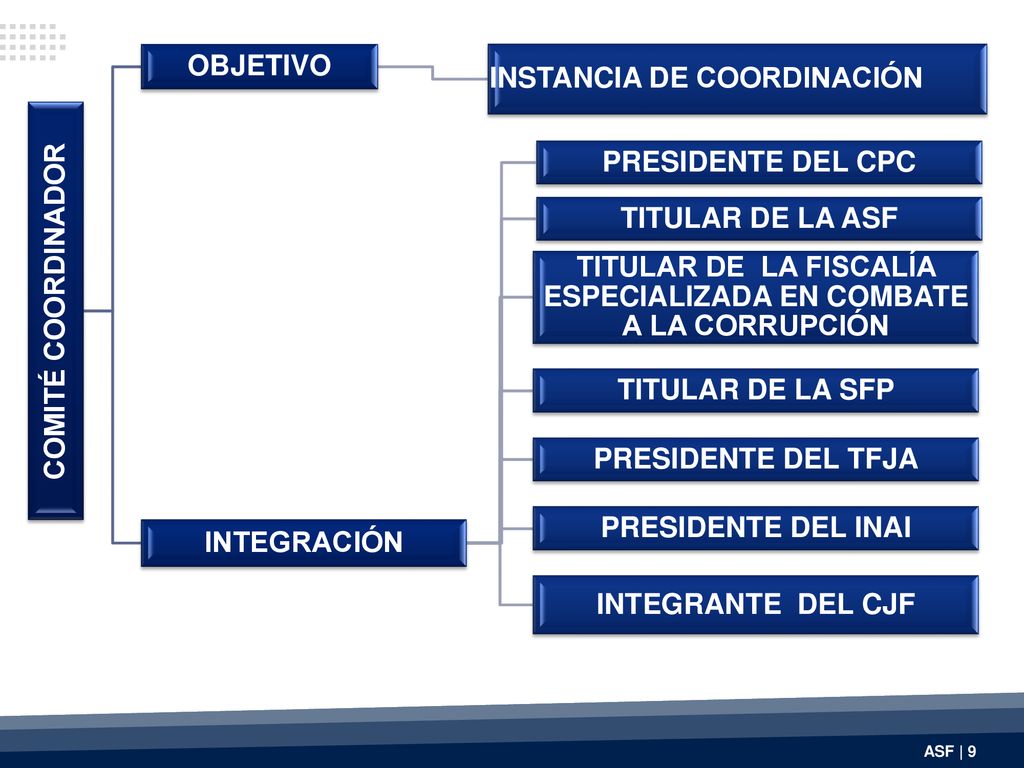 COMITÉ COORDINADOR

OBJETIVO

INSTANCIA DE COORDINACIÓN

INTEGRACIÓN

PRESIDENTE DEL CPC

TITULAR DE LA ASF

TITULAR DE LA FISCALÍA ESPECIALIZADA EN COMBATE A LA CORRUPCIÓN

TITULAR DE LA SFP

PRESIDENTE DEL TFJA

PRESIDENTE DEL INAI

INTEGRANTE DEL CJF

ASF | 9